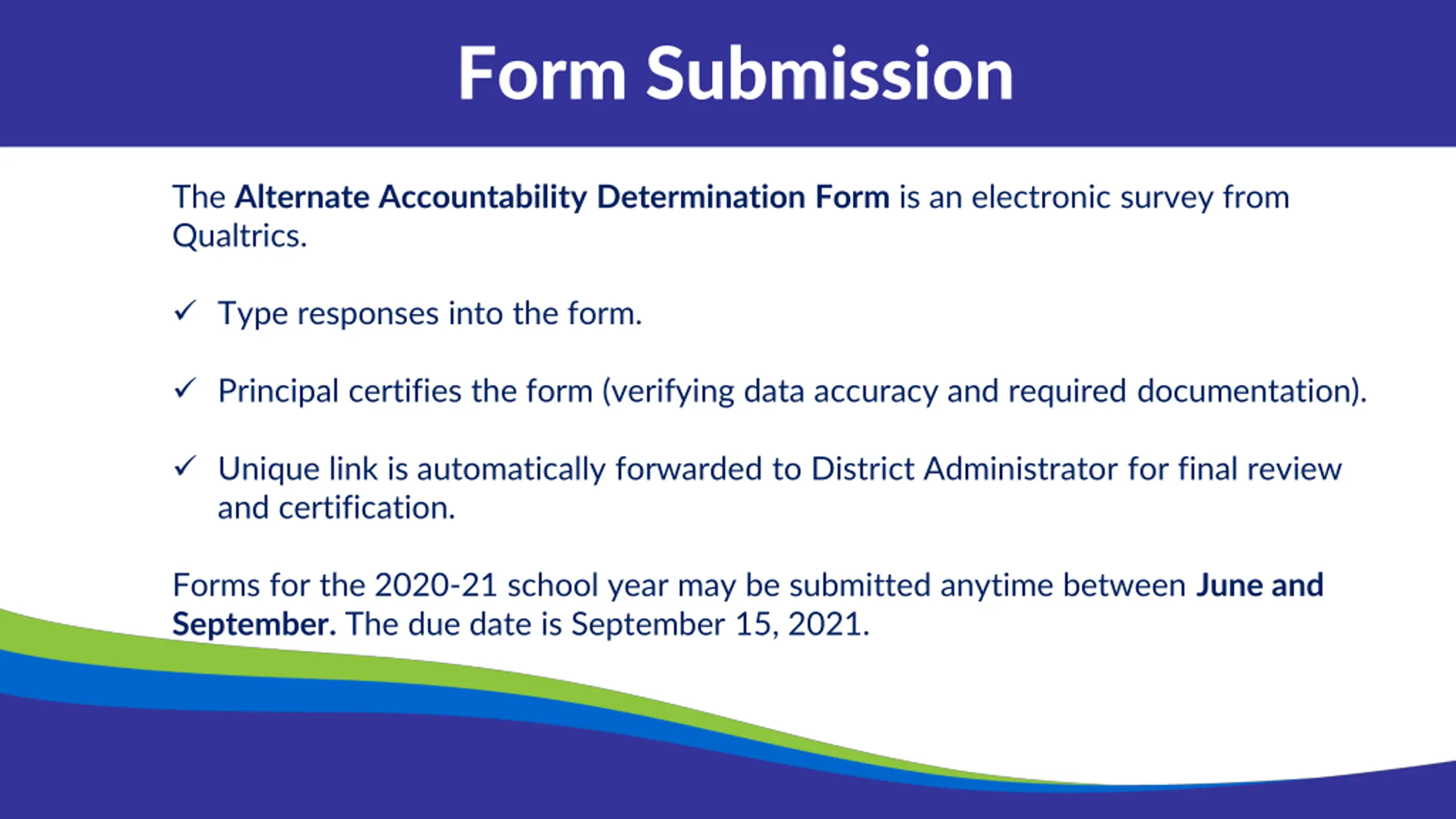 Form Submission

The Alternate Accountability Determination Form is an electronic survey from Qualtrics.

✓ Type responses into the form.

✓ Principal certifies the form (verifying data accuracy and required documentation).

✓ Unique link is automatically forwarded to District Administrator for final review and certification.

Forms for the 2020-21 school year may be submitted anytime between June and September. The due date is September 15, 2021.